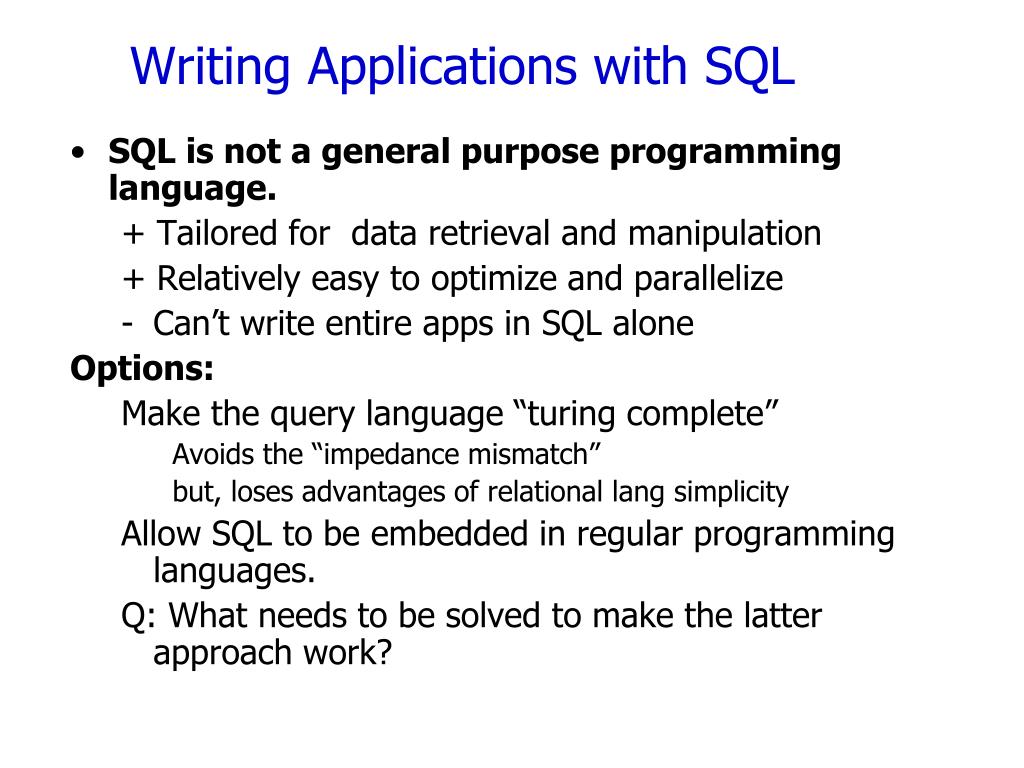 Writing Applications with SQL

• SQL is not a general purpose programming language.

+ Tailored for data retrieval and manipulation

+ Relatively easy to optimize and parallelize

- Can’t write entire apps in SQL alone

Options:

Make the query language “turing complete”

Avoids the “impedance mismatch”

but, loses advantages of relational lang simplicity

Allow SQL to be embedded in regular programming languages.

Q: What needs to be solved to make the latter approach work?